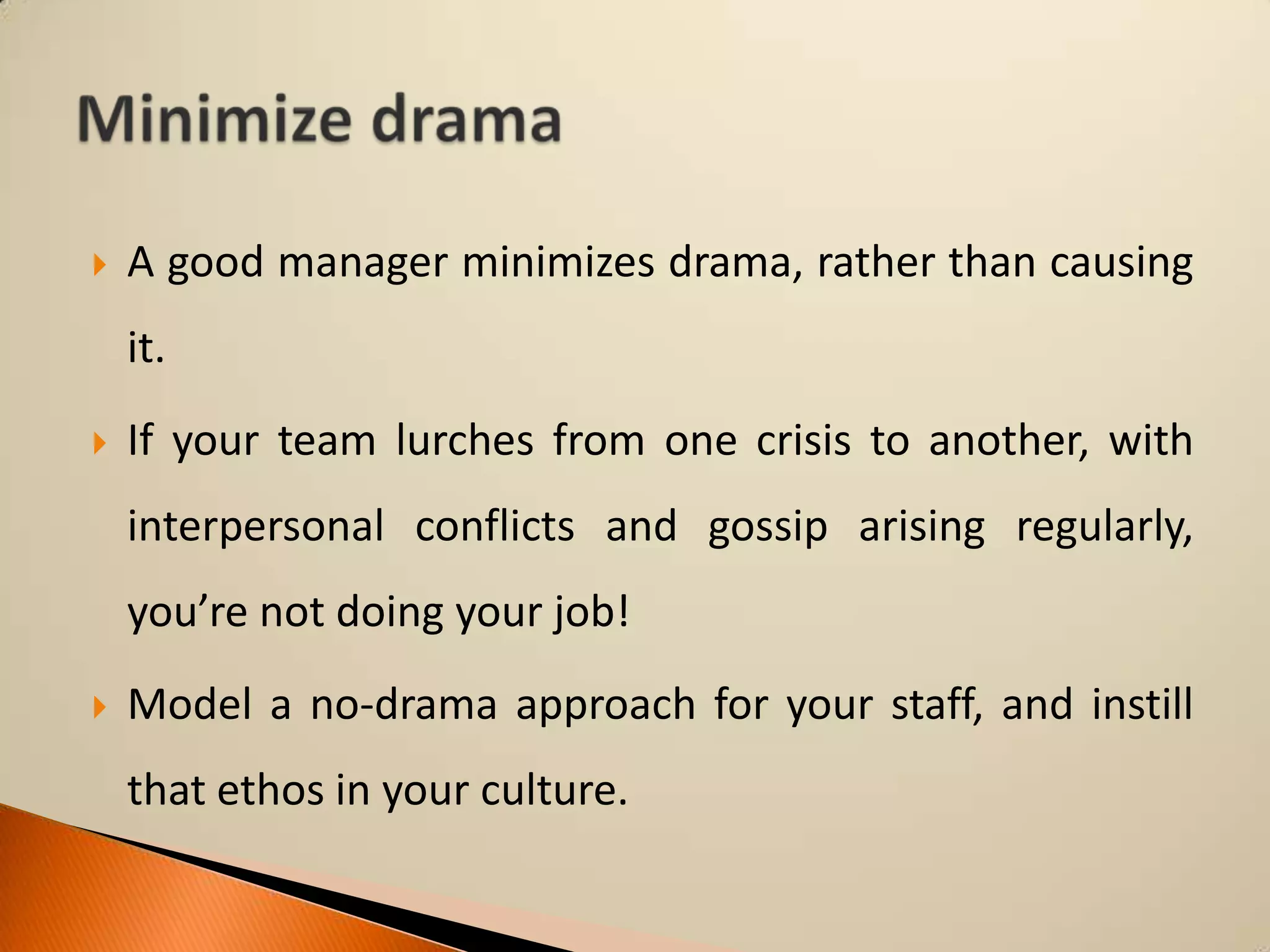 Minimize drama

A good manager minimizes drama, rather than causing it.

If your team lurches from one crisis to another, with interpersonal conflicts and gossip arising regularly, you’re not doing your job!

Model a no-drama approach for your staff, and instill that ethos in your culture.